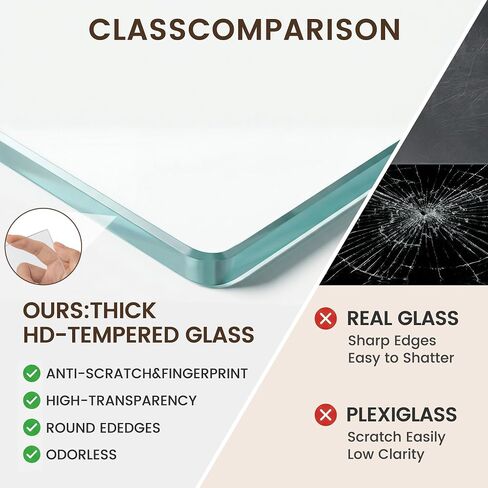 CLASSCOMPARISON

OURS:THICK HD-TEMPERED GLASS

ANTI-SCRATCH&FINGERPRINT

HIGH-TRANSPARENCY

ROUND EDEDGES

ODORLESS

REAL GLASS
Sharp Edges
Easy to Shatter

PLEXIGLASS
Scratch Easily
Low Clarity